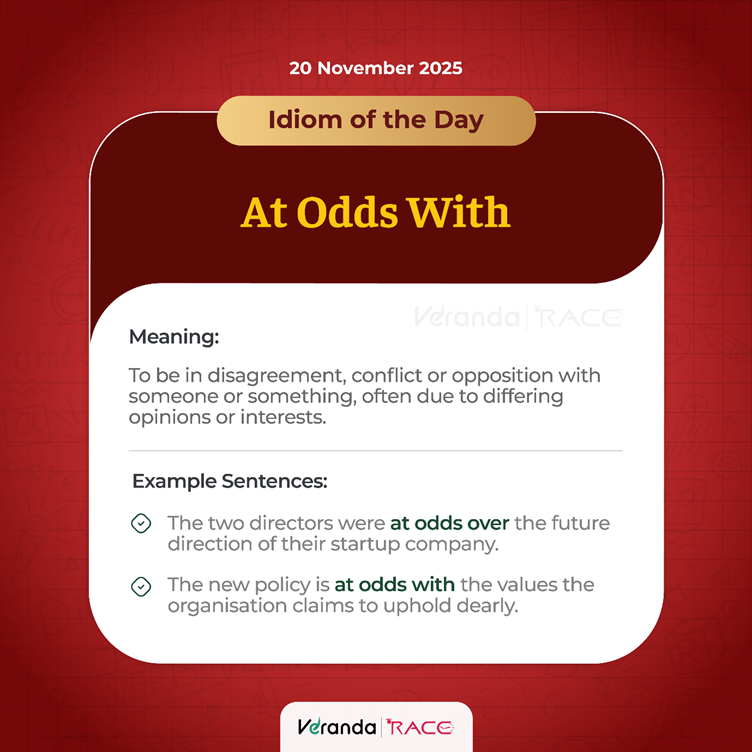 20 November 2025

Idiom of the Day

At Odds With

Veranda | RACE

Meaning:

To be in disagreement, conflict or opposition with someone or something, often due to differing opinions or interests.

Example Sentences:

The two directors were at odds over the future direction of their startup company.

The new policy is at odds with the values the organisation claims to uphold dearly.

Veranda | RACE